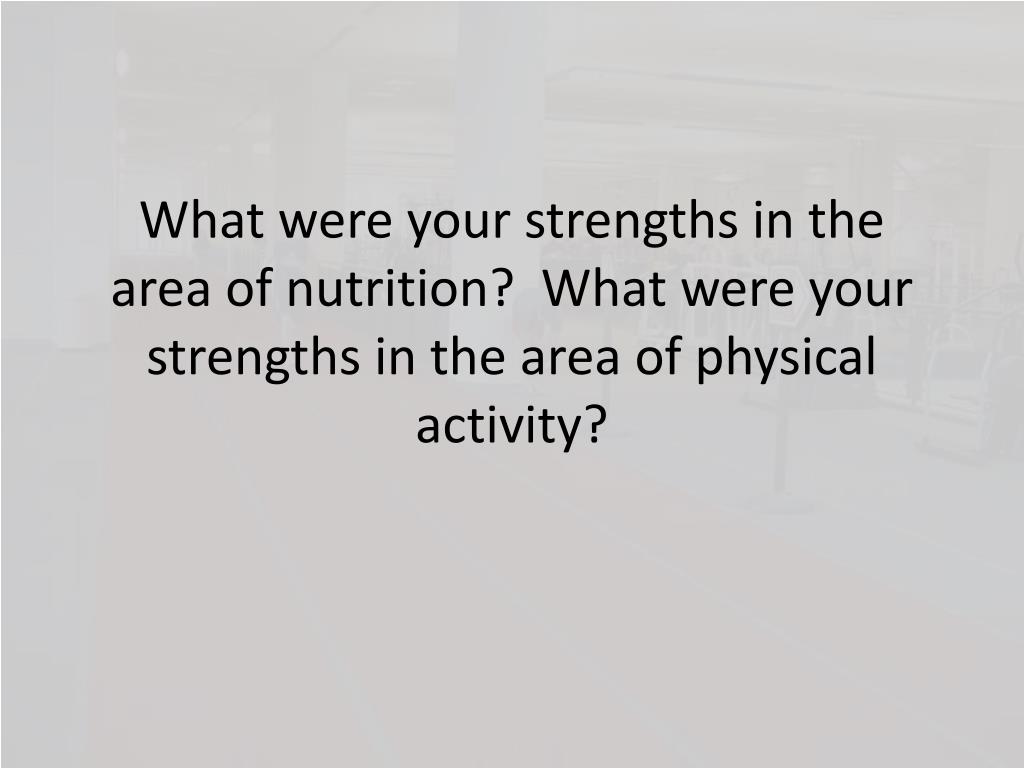 What were your strengths in the area of nutrition?  What were your strengths in the area of physical activity?